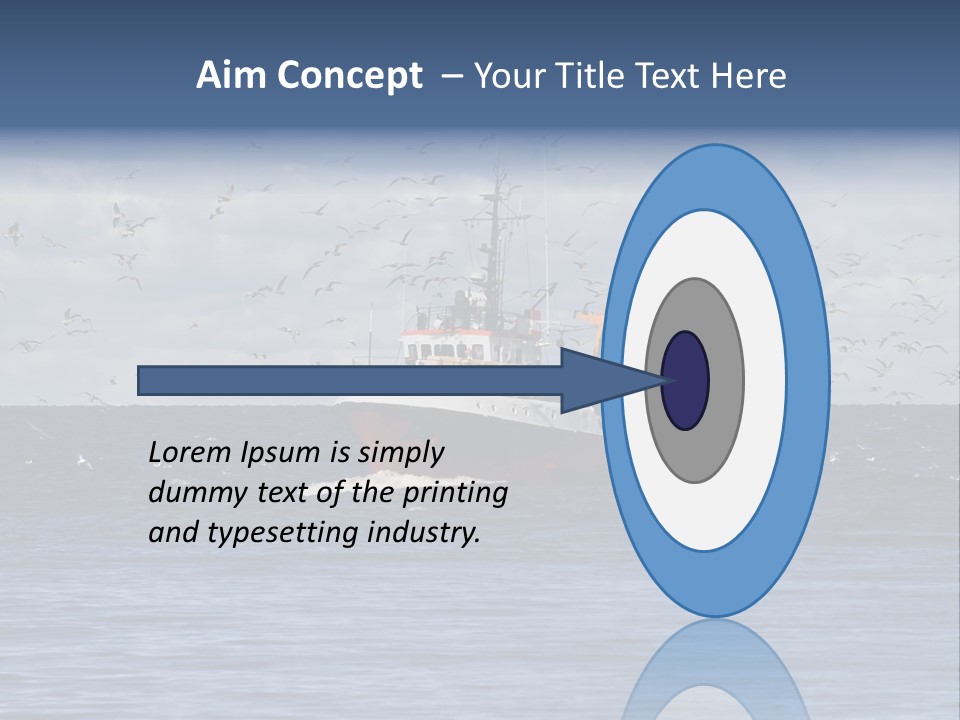 Aim Concept – Your Title Text Here

Lorem Ipsum is simply dummy text of the printing and typesetting industry.